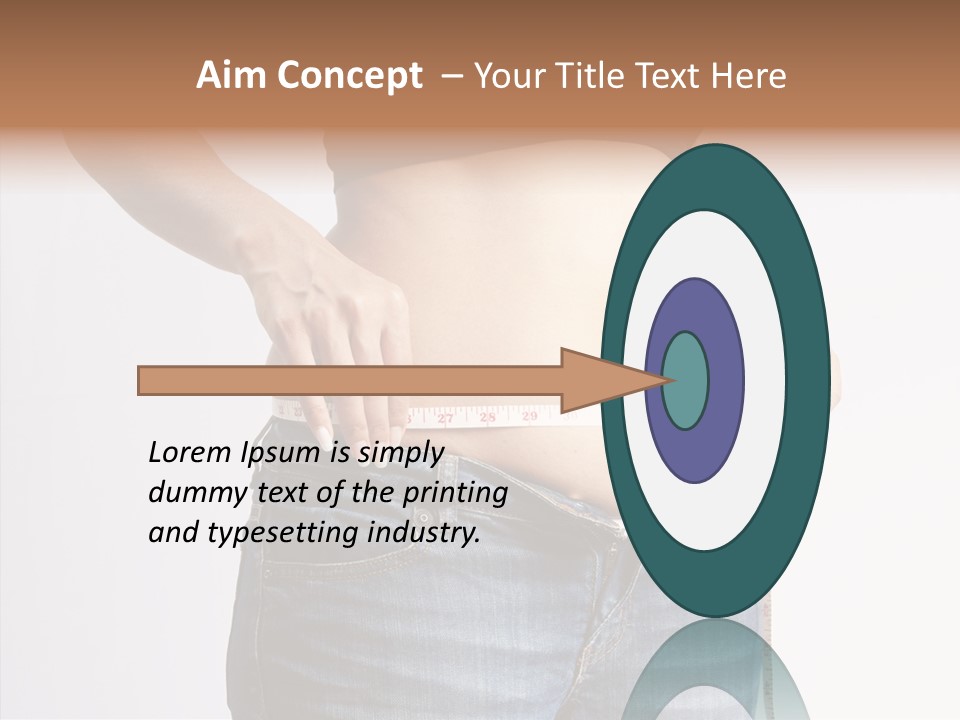 Aim Concept – Your Title Text Here

27 28 29

Lorem Ipsum is simply dummy text of the printing and typesetting industry.